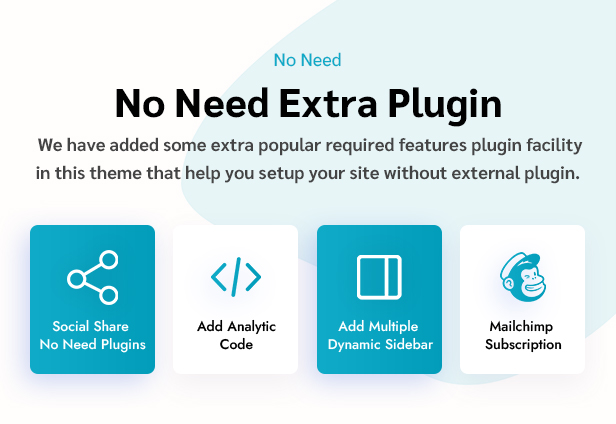 No Need

No Need Extra Plugin

We have added some extra popular required features plugin facility in this theme that help you setup your site without external plugin.

Social Share No Need Plugins

Add Analytic Code

Add Multiple Dynamic Sidebar

Mailchimp Subscription